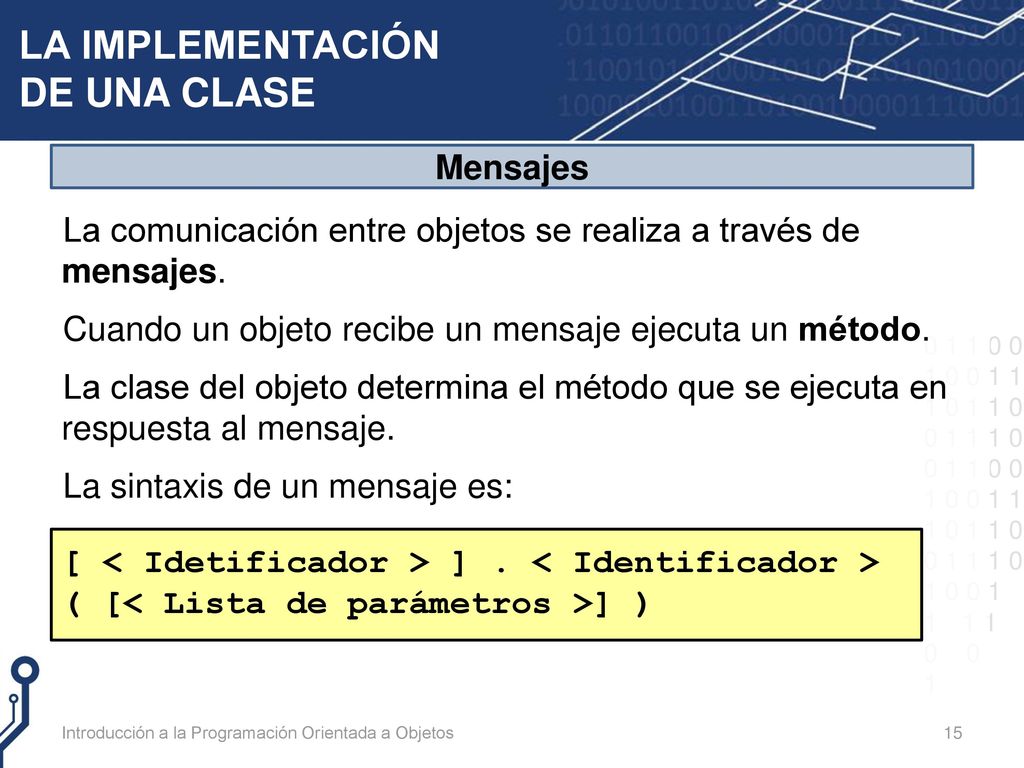 LA IMPLEMENTACIÓN DE UNA CLASE

Mensajes

La comunicación entre objetos se realiza a través de mensajes.

Cuando un objeto recibe un mensaje ejecuta un método.

La clase del objeto determina el método que se ejecuta en respuesta al mensaje.

La sintaxis de un mensaje es:

[ < Idetificador > ] . < Identificador > ( [< Lista de parámetros >] )

Introducción a la Programación Orientada a Objetos

15